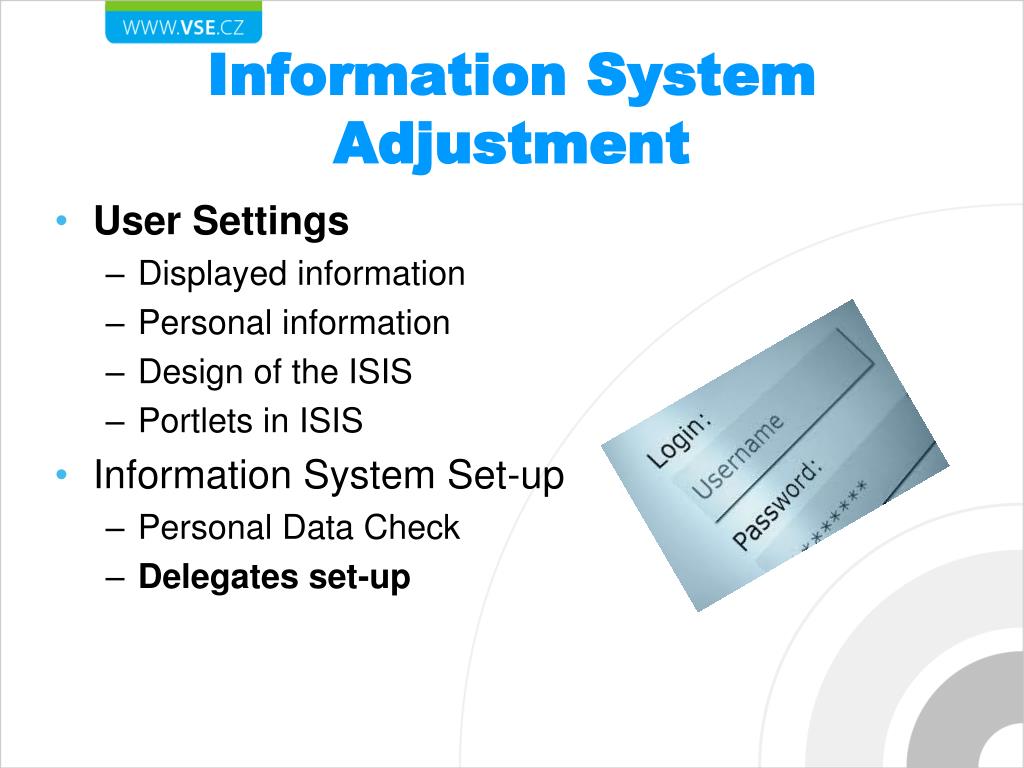 WWW.VSE.CZ

Information System Adjustment

• User Settings
– Displayed information
– Personal information
– Design of the ISIS
– Portlets in ISIS
• Information System Set-up
– Personal Data Check
– Delegates set-up

Login:
Username
Password:
*******